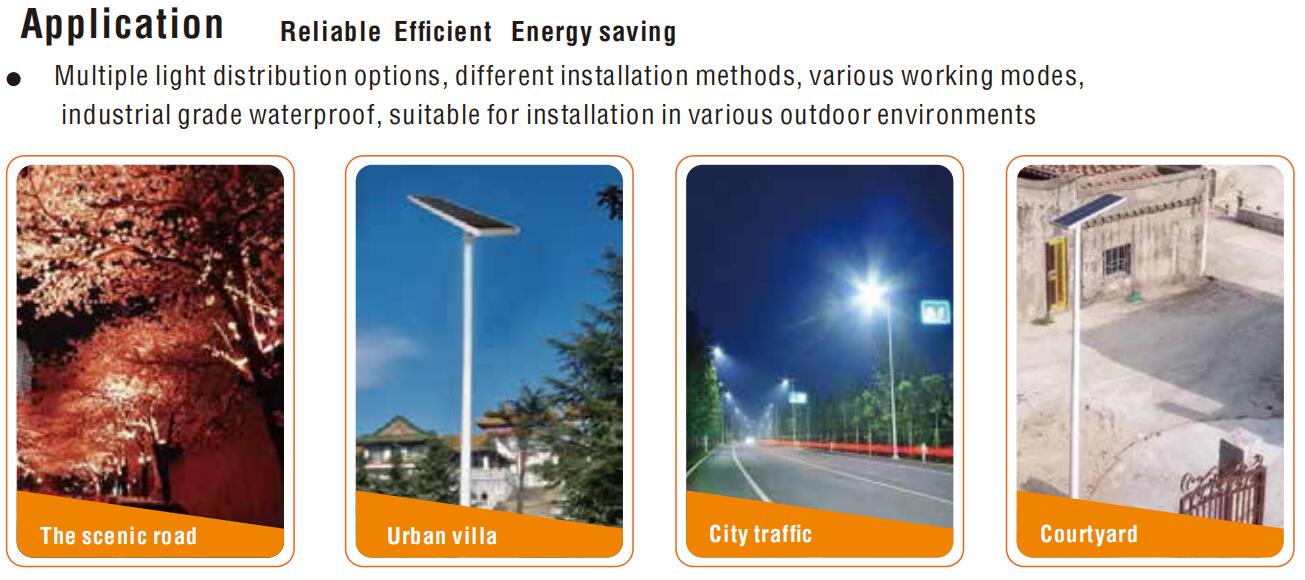 Application Reliable Efficient Energy saving

● Multiple light distribution options, different installation methods, various working modes, industrial grade waterproof, suitable for installation in various outdoor environments

The scenic road

Urban villa

City traffic

Courtyard